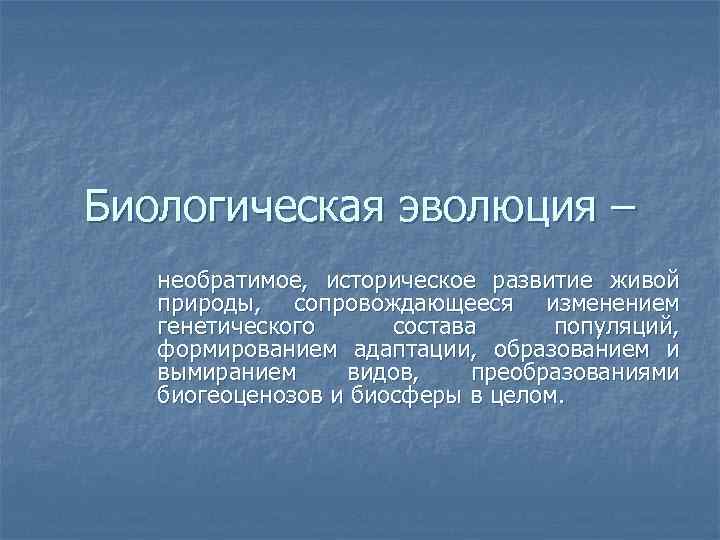 Биологическая эволюция –

необратимое, историческое развитие живой природы, сопровождающееся изменением генетического состава популяций, формированием адаптации, образованием и вымиранием видов, преобразованиями биогеоценозов и биосферы в целом.